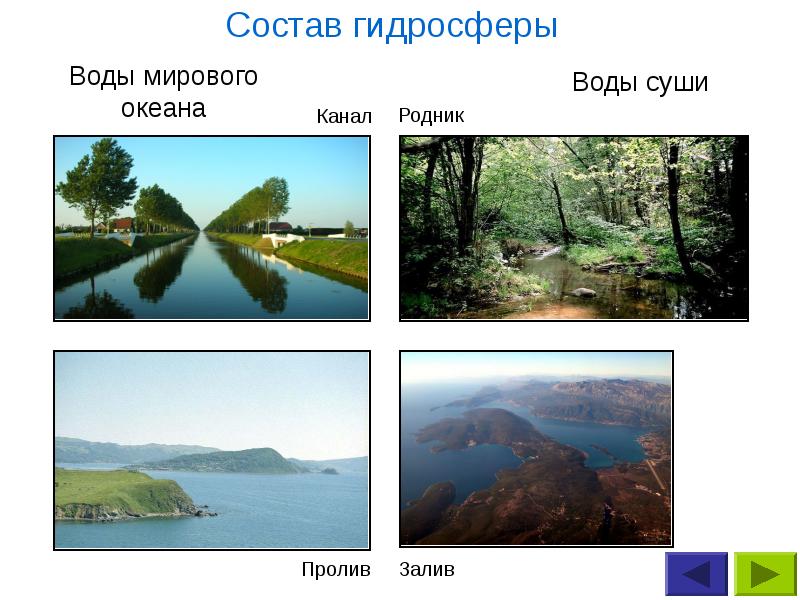 Состав гидросферы

Воды мирового океана

Воды суши

Канал

Родник

Пролив

Залив